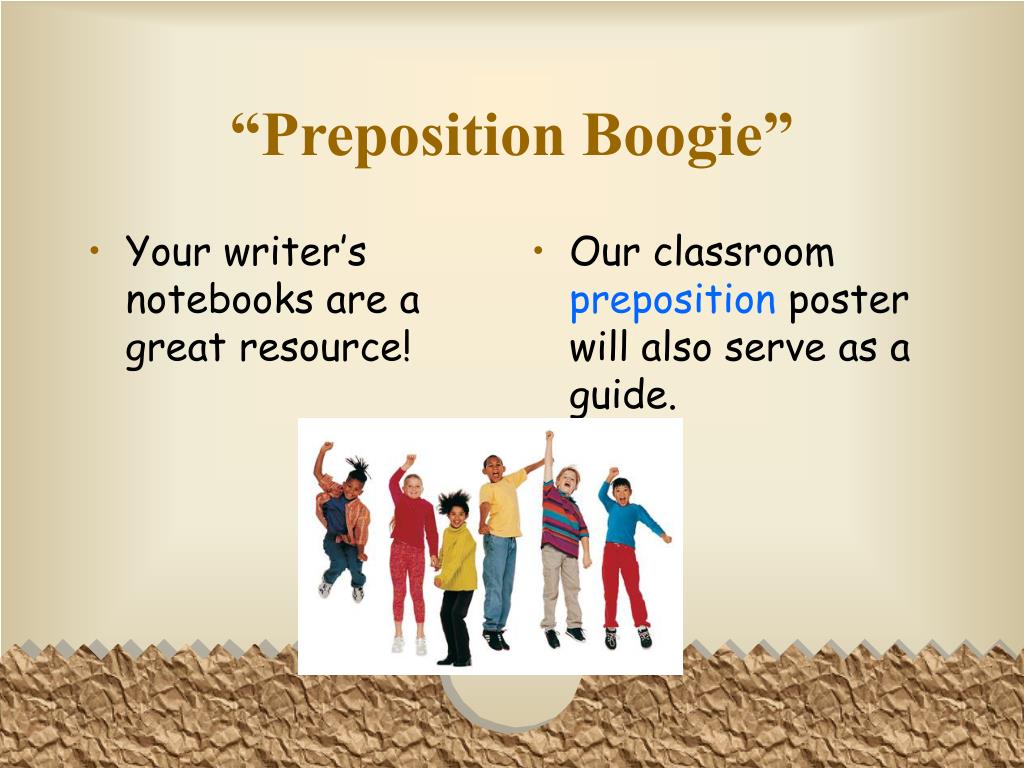 “Preposition Boogie”

• Your writer’s notebooks are a great resource!

• Our classroom preposition poster will also serve as a guide.